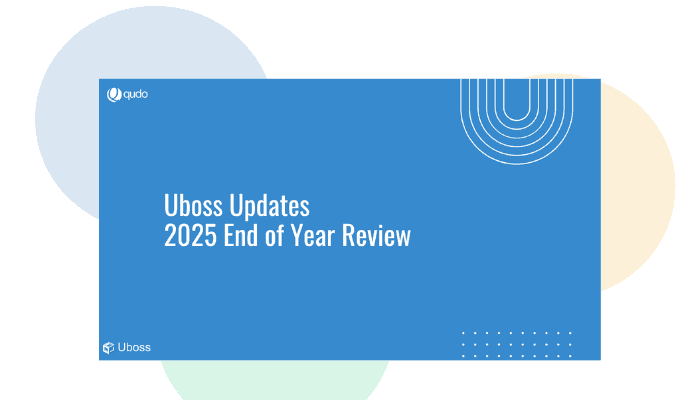 qudo

Uboss Updates
2025 End of Year Review

Uboss